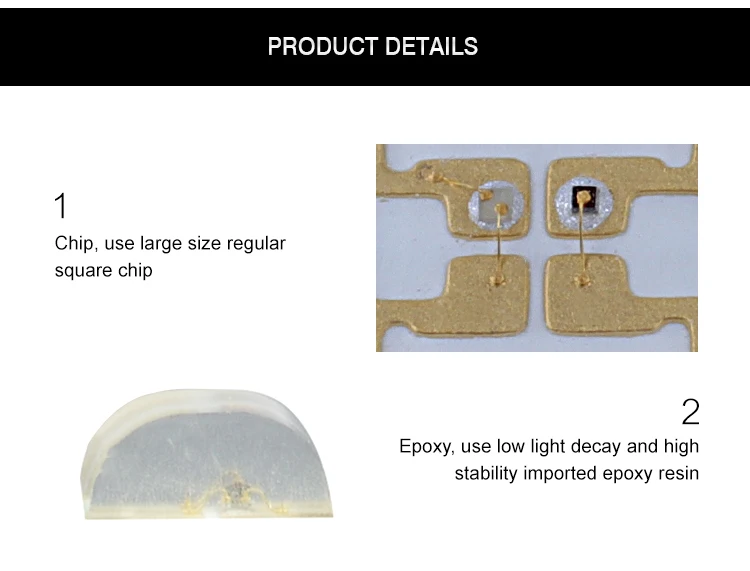 PRODUCT DETAILS

1

Chip, use large size regular square chip

2

Epoxy, use low light decay and high stability imported epoxy resin